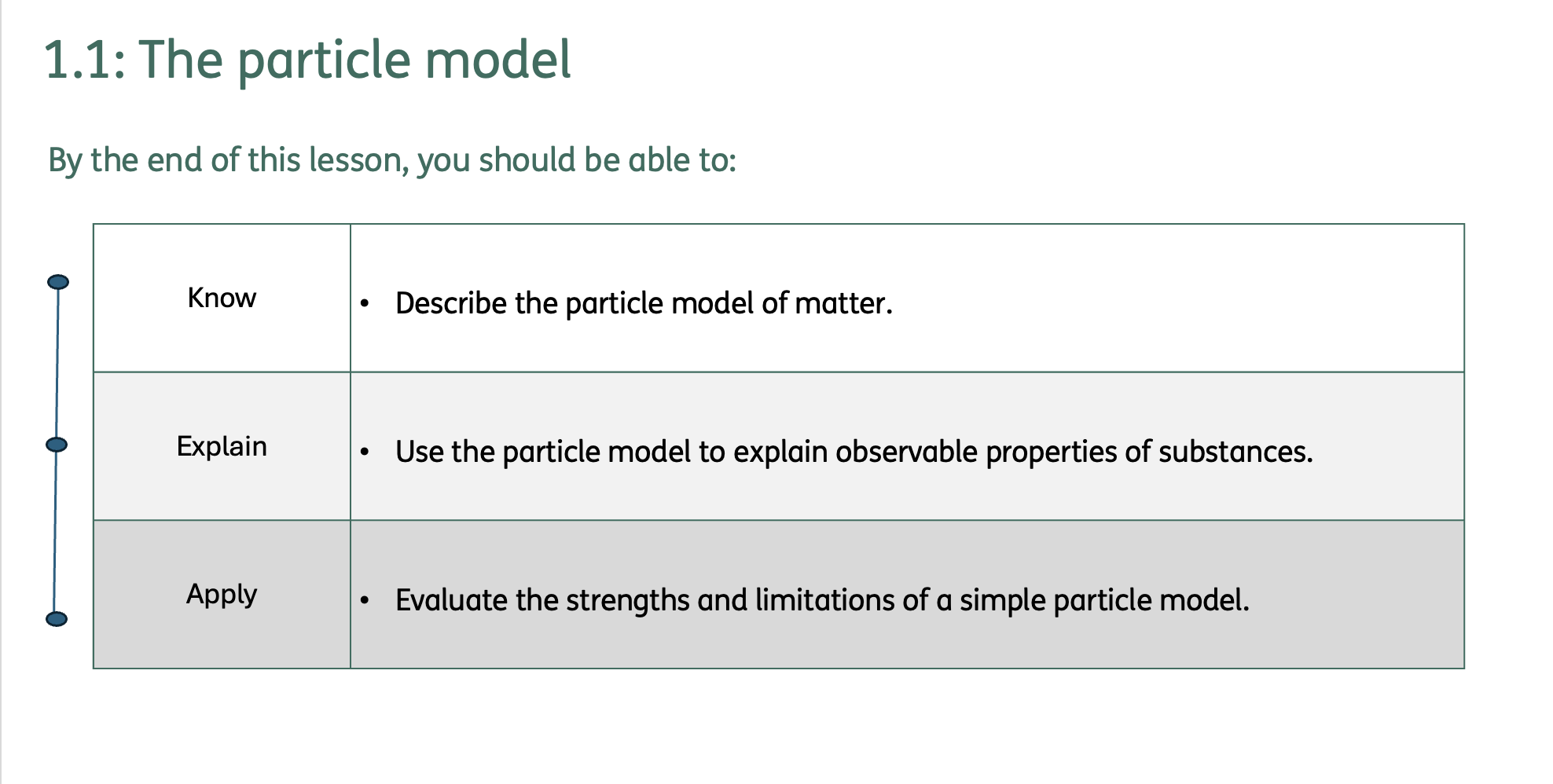 1.1: The particle model

By the end of this lesson, you should be able to:

| Know | • Describe the particle model of matter. |
|---|---|
| Explain | • Use the particle model to explain observable properties of substances. |
| Apply | • Evaluate the strengths and limitations of a simple particle model. |